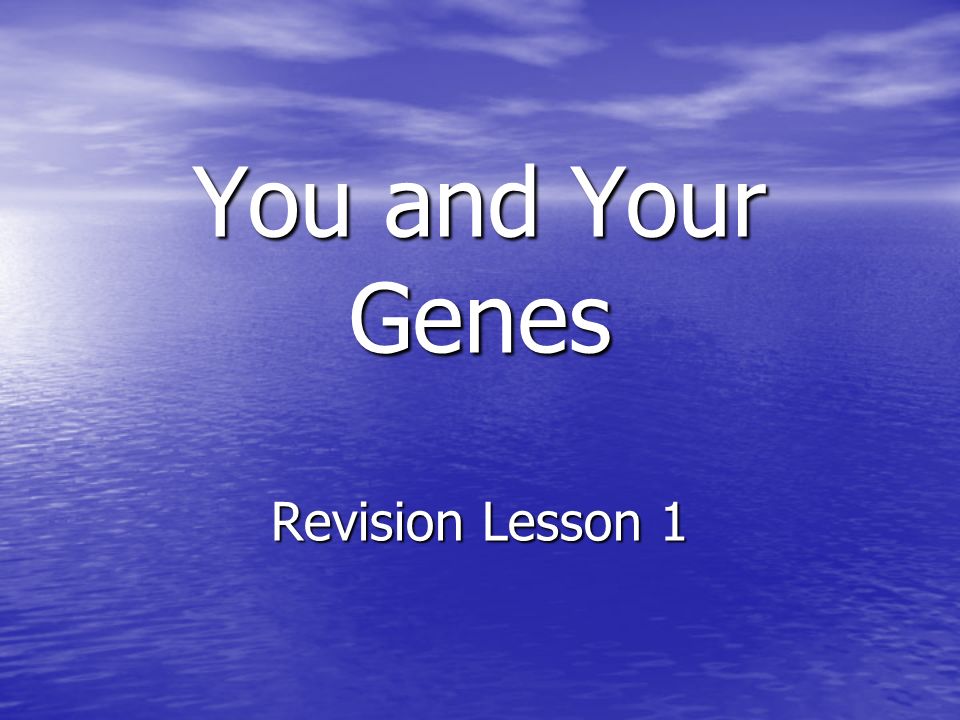 You and Your Genes

Revision Lesson 1